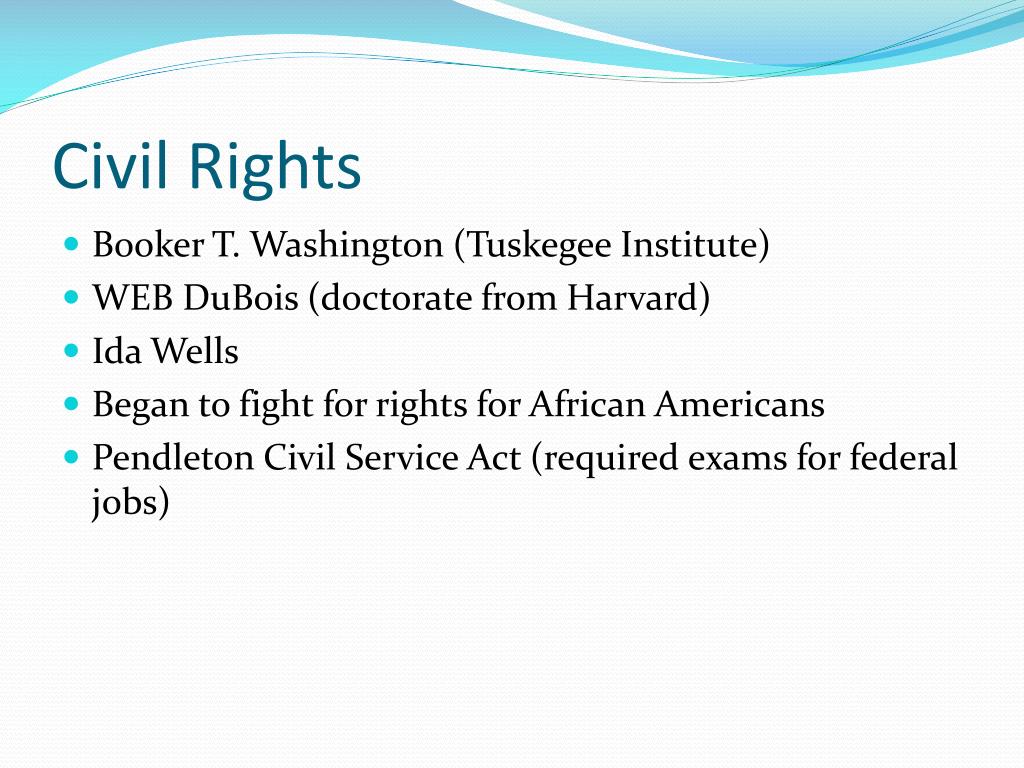 Civil Rights

- Booker T. Washington (Tuskegee Institute)
- WEB DuBois (doctorate from Harvard)
- Ida Wells
- Began to fight for rights for African Americans
- Pendleton Civil Service Act (required exams for federal jobs)